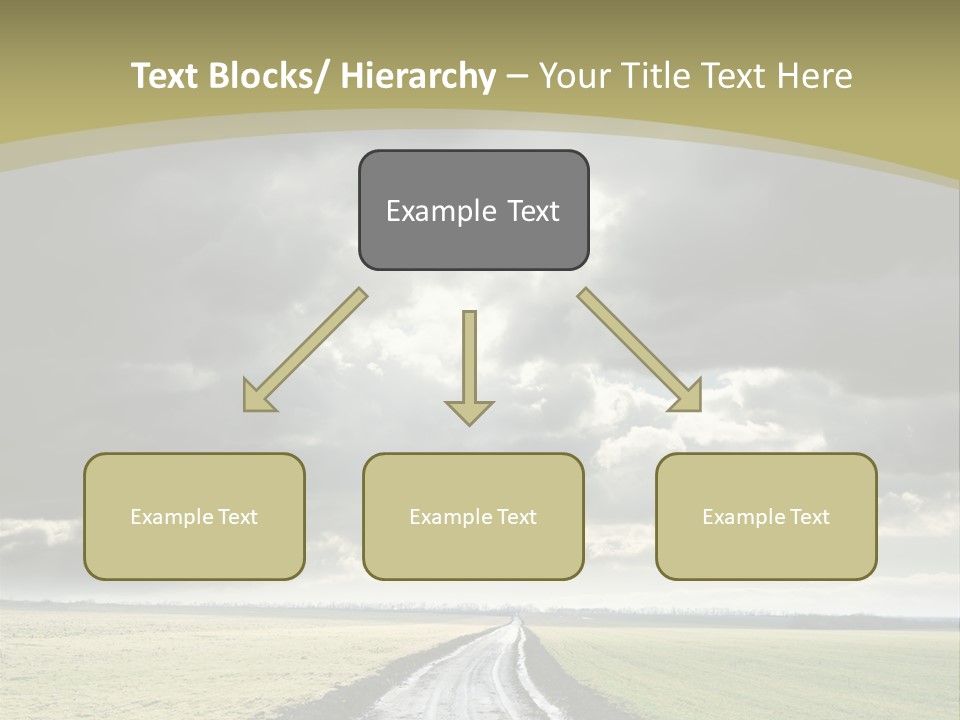 Text Blocks/ Hierarchy – Your Title Text Here

Example Text

Example Text

Example Text

Example Text